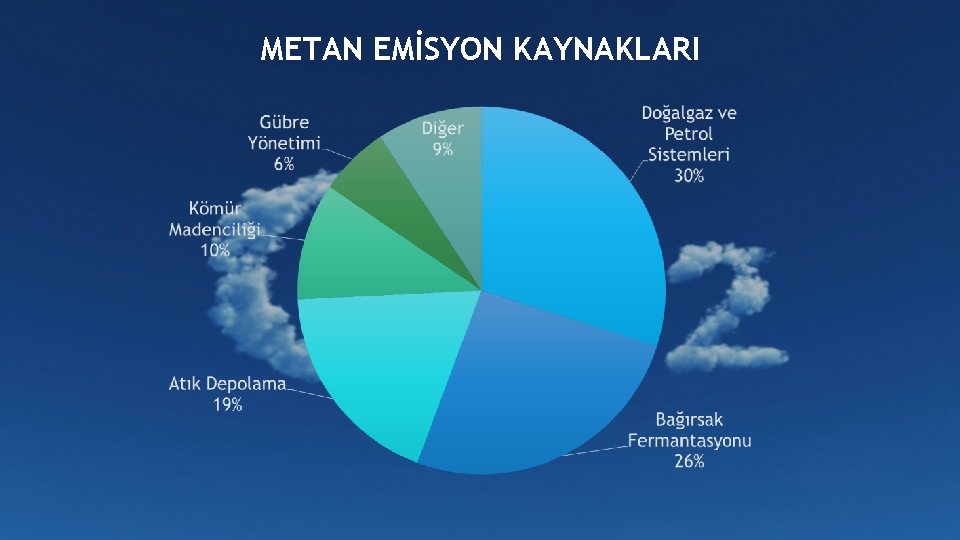 METAN EMİSYON KAYNAKLARI

Gübre Yönetimi 6%

Diğer 9%

Doğalgaz ve Petrol Sistemleri 30%

Kömür Madenciliği 10%

Atık Depolama 19%

Bağırsak Fermantasyonu 26%